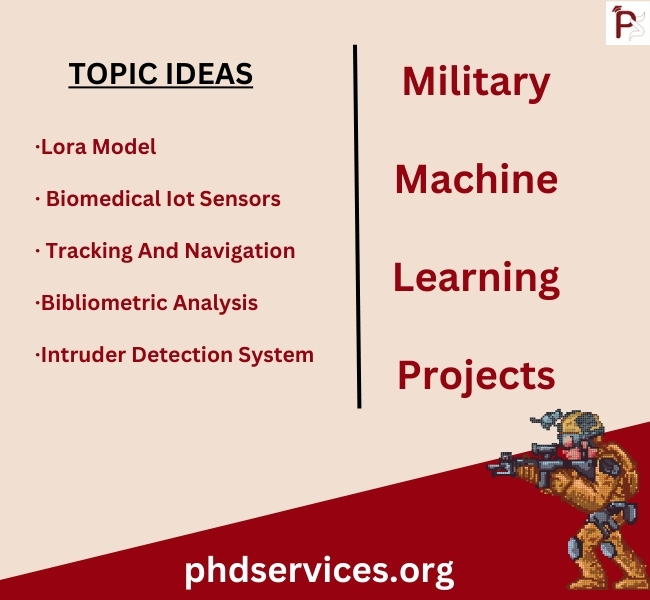 TOPIC IDEAS

·Lora Model

· Biomedical Iot Sensors

· Tracking And Navigation

·Bibliometric Analysis

·Intruder Detection System

Military

Machine

Learning

Projects

phdservices.org